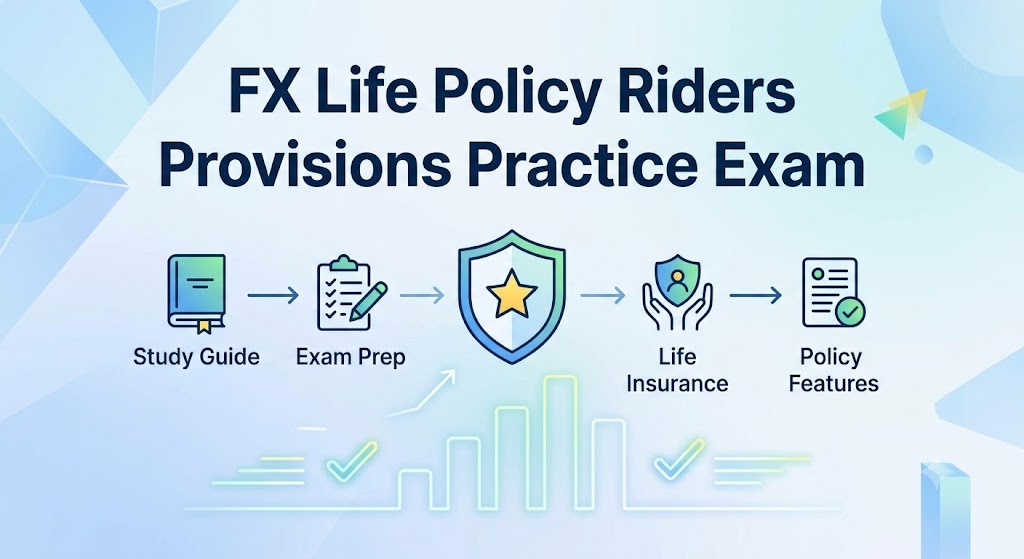 FX Life Policy Riders Provisions Practice Exam

Study Guide

Exam Prep

Life Insurance

Policy Features